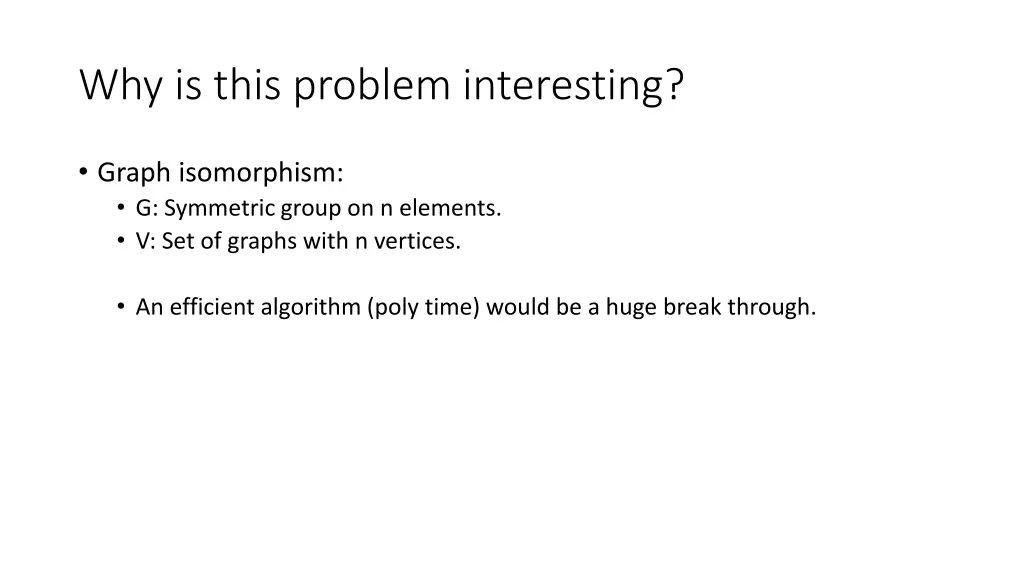 Why is this problem interesting?

• Graph isomorphism:
  • G: Symmetric group on n elements.
  • V: Set of graphs with n vertices.

  • An efficient algorithm (poly time) would be a huge break through.